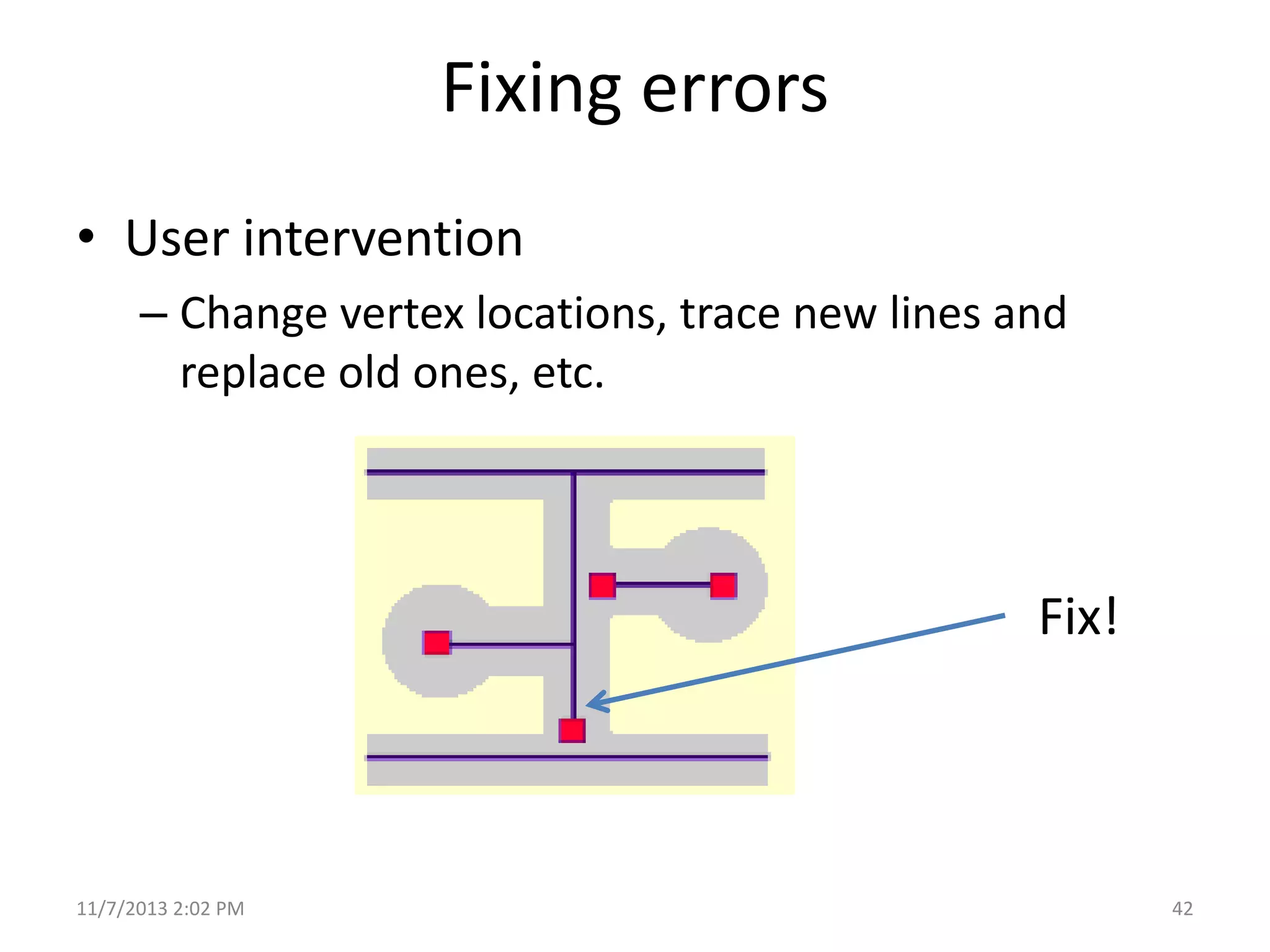 Fixing errors

• User intervention

– Change vertex locations, trace new lines and replace old ones, etc.

Fix!

11/7/2013 2:02 PM

42